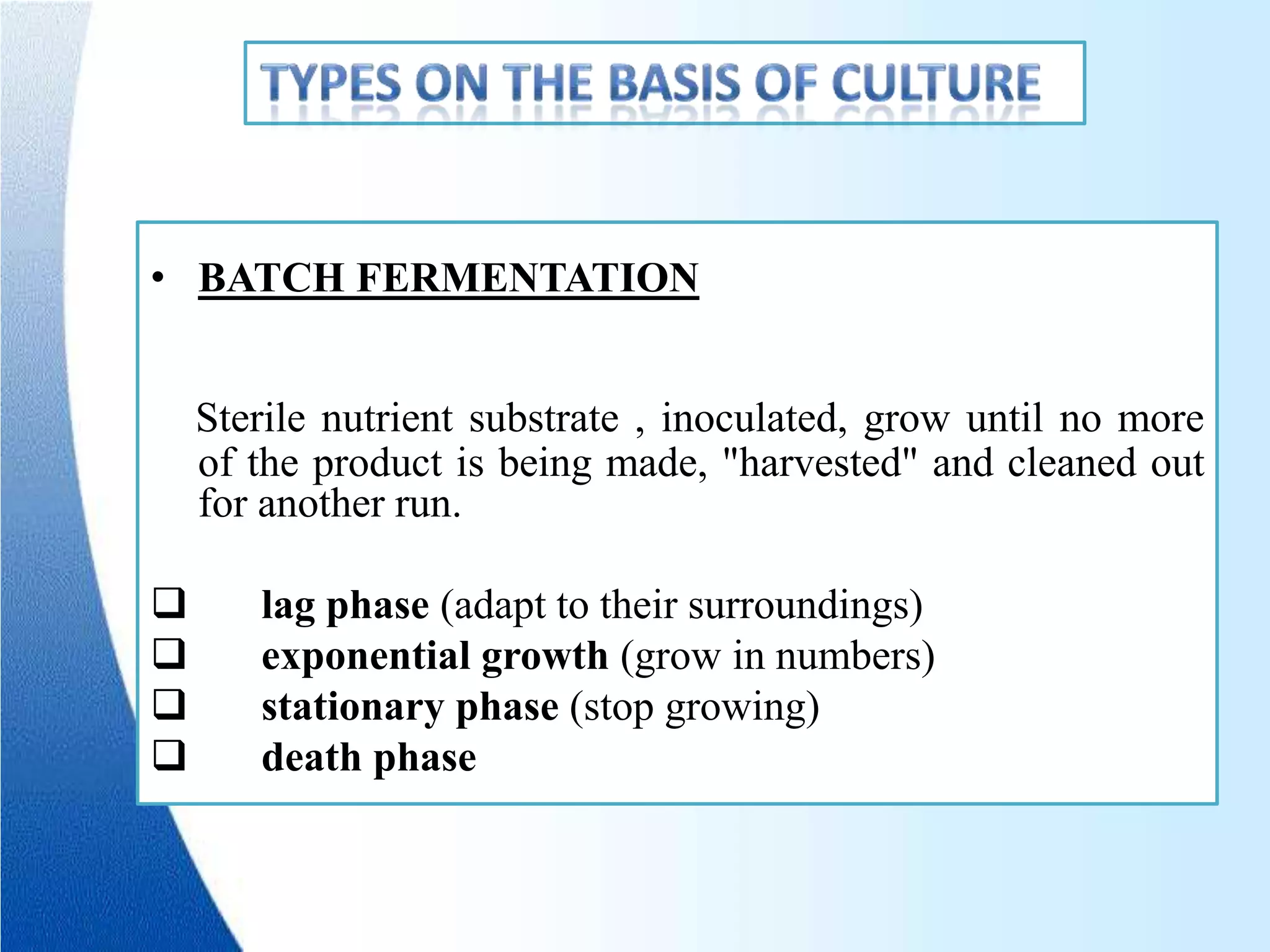 TYPES ON THE BASIS OF CULTURE

• BATCH FERMENTATION

Sterile nutrient substrate , inoculated, grow until no more of the product is being made, "harvested" and cleaned out for another run.

❑ lag phase (adapt to their surroundings)
❑ exponential growth (grow in numbers)
❑ stationary phase (stop growing)
❑ death phase